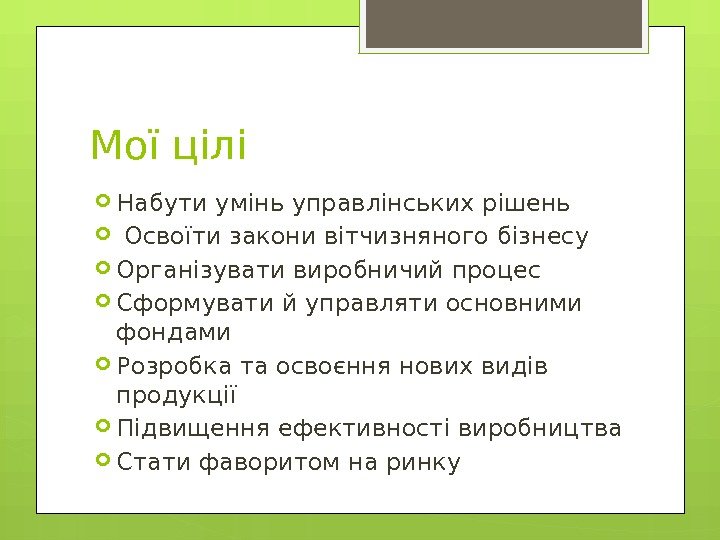 Мої цілі

Набути умінь управлінських рішень

Освоїти закони вітчизняного бізнесу

Організувати виробничий процес

Сформувати й управляти основними фондами

Розробка та освоєння нових видів продукції

Підвищення ефективності виробництва

Стати фаворитом на ринку